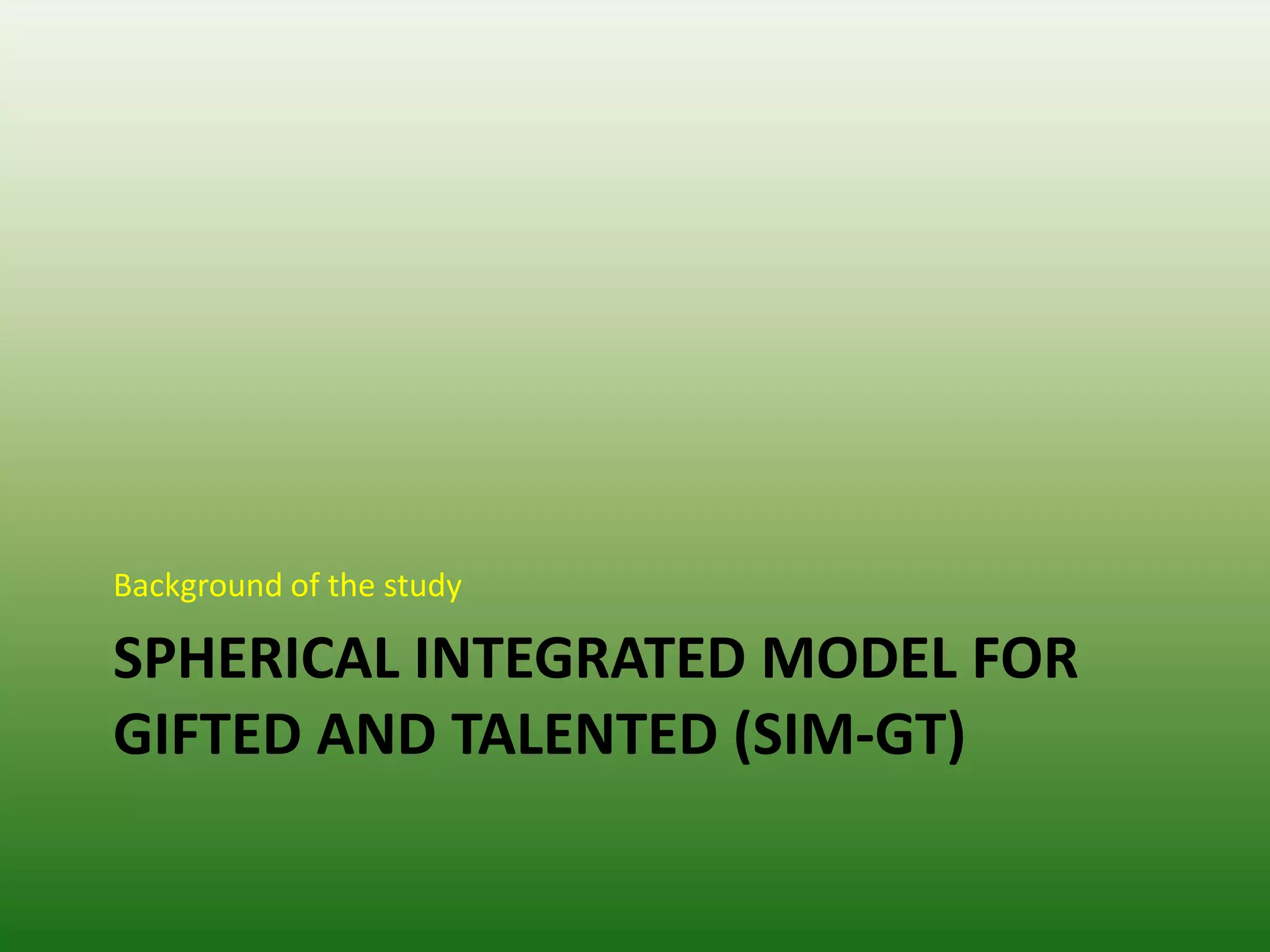 Background of the study

SPHERICAL INTEGRATED MODEL FOR GIFTED AND TALENTED (SIM-GT)